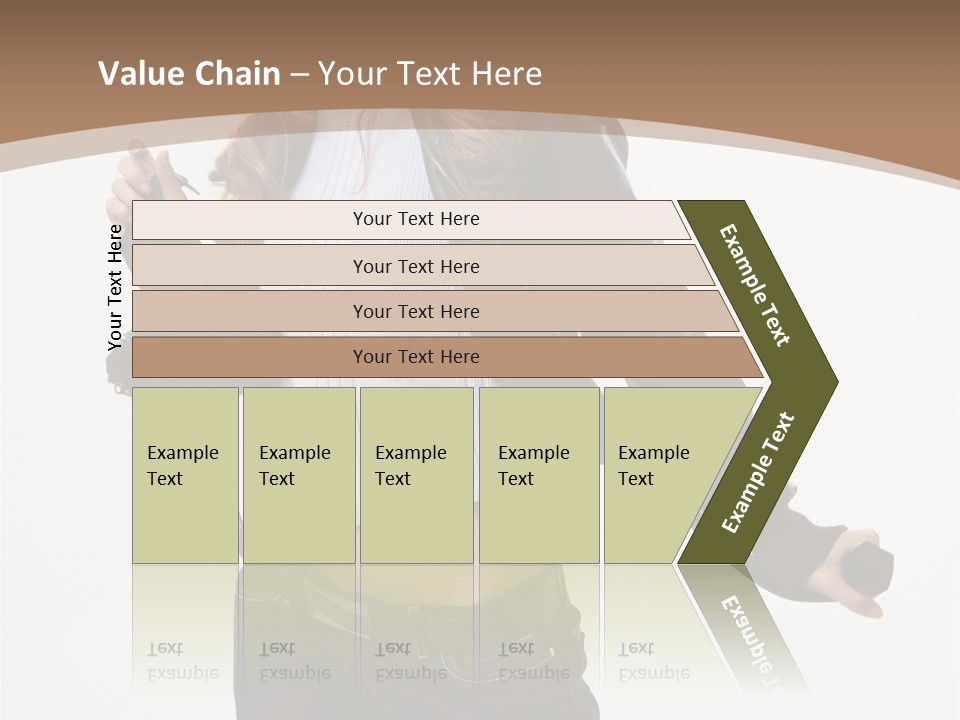 Value Chain – Your Text Here

Your Text Here

Your Text Here

Your Text Here

Your Text Here

Your Text Here

Example Text

Example Text

Example Text

Example Text

Example Text

Example Text

Example Text